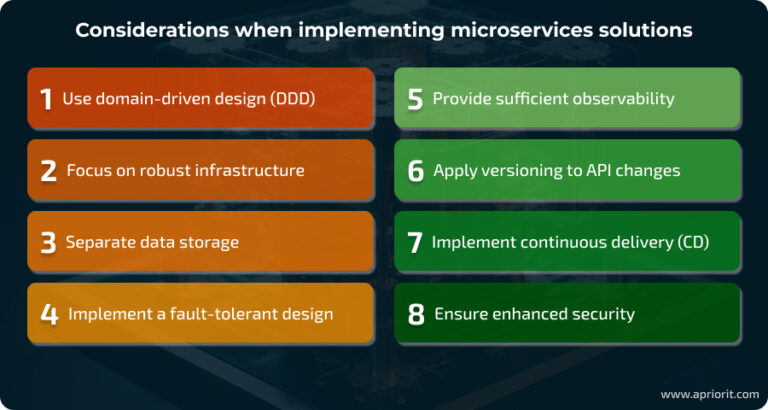 Considerations when implementing microservices solutions

1 Use domain-driven design (DDD)

2 Focus on robust infrastructure

3 Separate data storage

4 Implement a fault-tolerant design

5 Provide sufficient observability

6 Apply versioning to API changes

7 Implement continuous delivery (CD)

8 Ensure enhanced security

www.apriorit.com